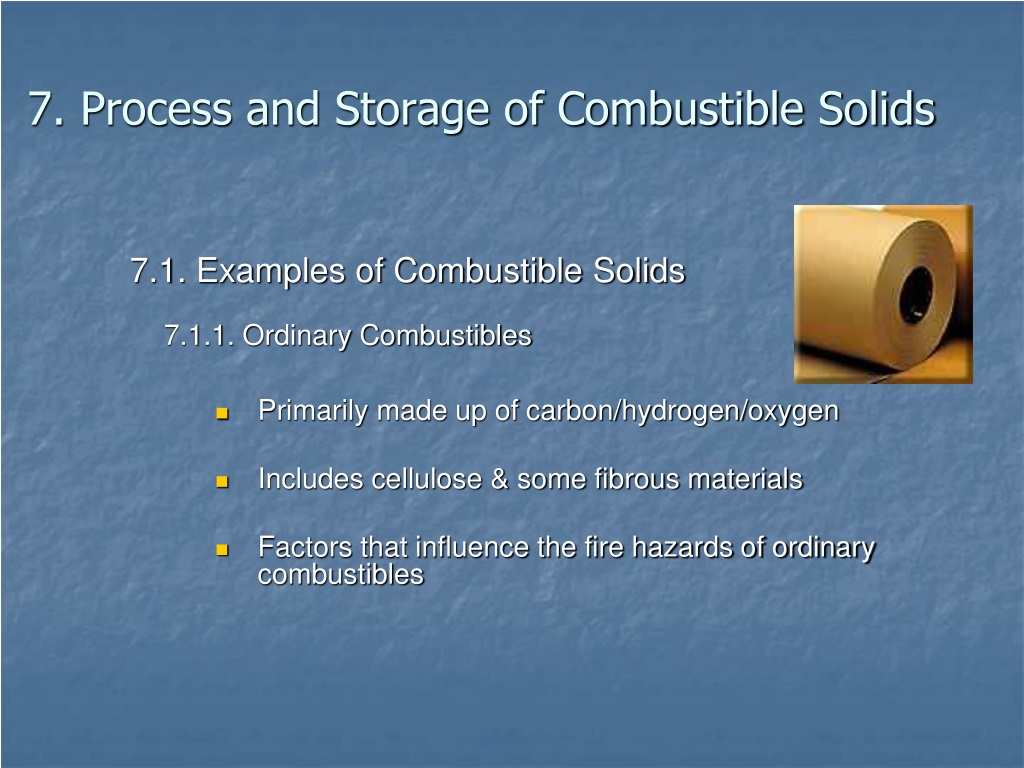 7. Process and Storage of Combustible Solids

7.1. Examples of Combustible Solids

7.1.1. Ordinary Combustibles

- Primarily made up of carbon/hydrogen/oxygen
- Includes cellulose & some fibrous materials
- Factors that influence the fire hazards of ordinary combustibles